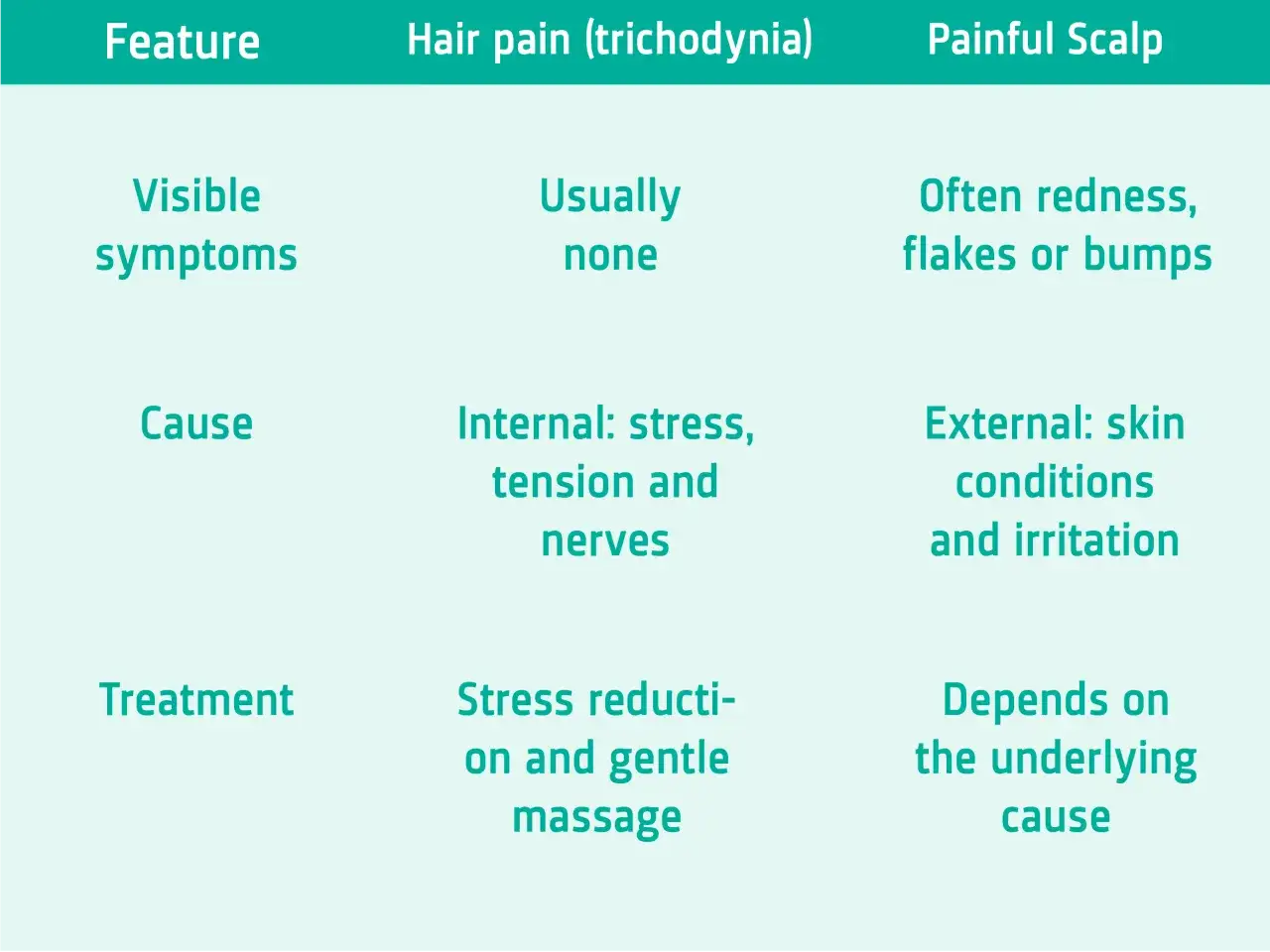 | Feature | Hair pain (trichodynia) | Painful Scalp |
|---|---|---|
| Visible symptoms | Usually none | Often redness, flakes or bumps |
| Cause | Internal: stress, tension and nerves | External: skin conditions and irritation |
| Treatment | Stress reduction and gentle massage | Depends on the underlying cause |